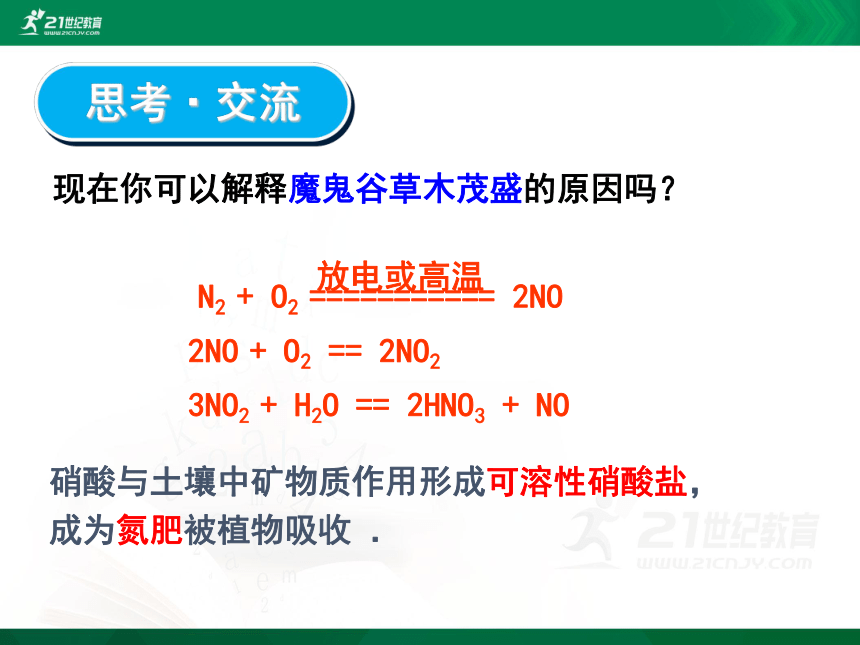 21世纪教育
WWW.21CNJY.COM

思考·交流

现在你可以解释魔鬼谷草木茂盛的原因吗？

$N_2 + O_2 \xlongequal{放电或高温} 2NO$

$2NO + O_2 == 2NO_2$

$3NO_2 + H_2O == 2HNO_3 + NO$

硝酸与土壤中矿物质作用形成可溶性硝酸盐，成为氮肥被植物吸收 .

21世纪教育
WWW.21CNJY.COM